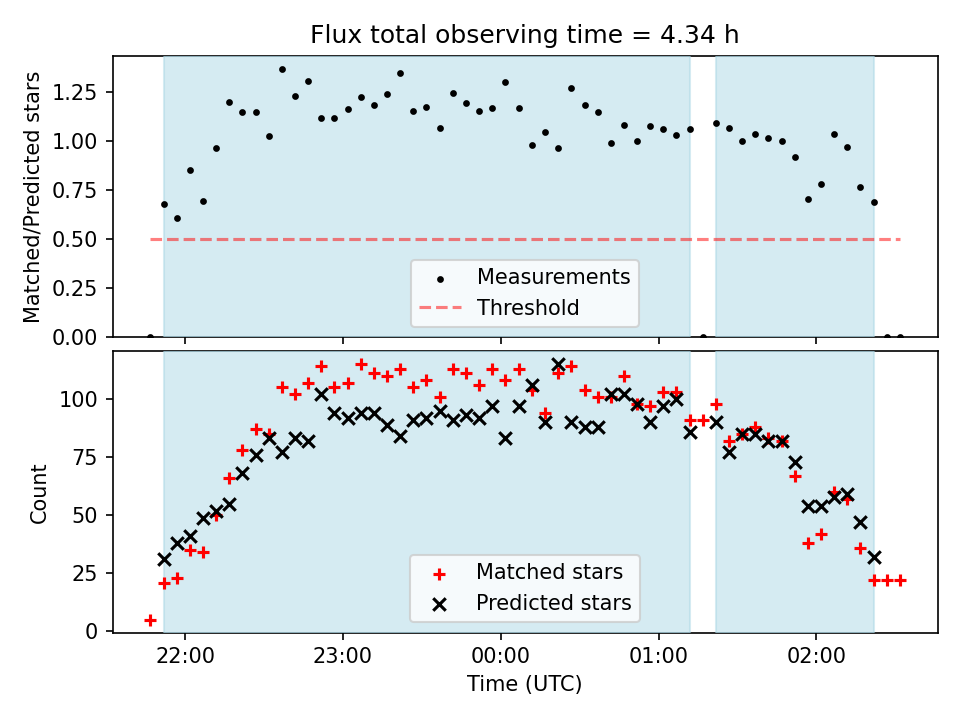 Flux total observing time = 4.34 h

Matched/Predicted stars

1.25
1.00
0.75
0.50
0.25
0.00

Measurements
Threshold

Count

100
75
50
25
0

Matched stars
Predicted stars

22:00
23:00
00:00
01:00
02:00

Time (UTC)